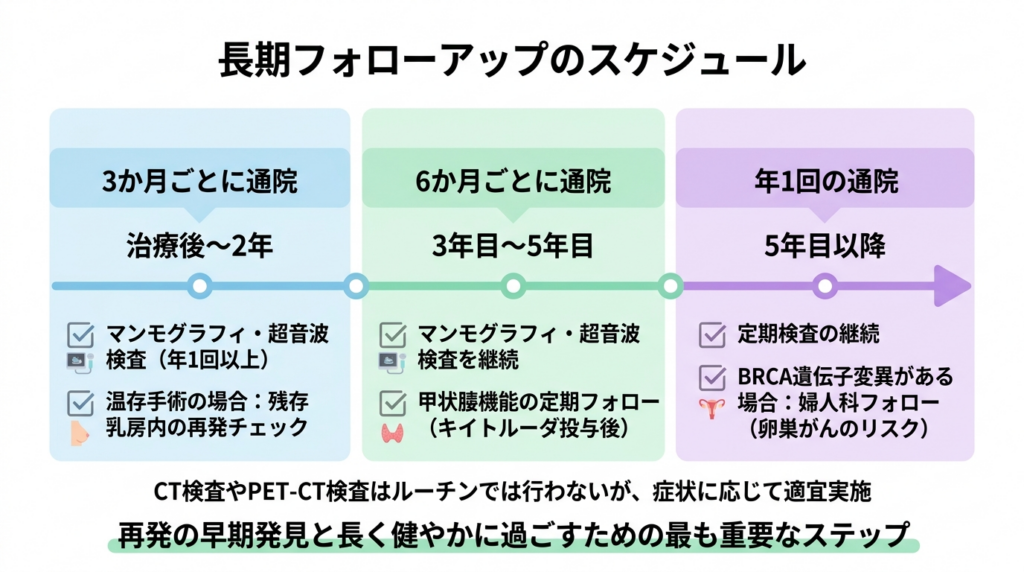 長期フォローアップのスケジュール

3か月ごとに通院

治療後〜2年

マンモグラフィ・超音波検査（年1回以上）

温存手術の場合：残存乳房内の再発チェック

6か月ごとに通院

3年目〜5年目

マンモグラフィ・超音波検査を継続

甲状腺機能の定期フォロー（キイトルーダ投与後）

年1回の通院

5年目以降

定期検査の継続

BRCA遺伝子変異がある場合：婦人科フォロー（卵巣がんのリスク）

CT検査やPET-CT検査はルーチンでは行わないが、症状に応じて適宜実施

再発の早期発見と長く健やかに過ごすための最も重要なステップ